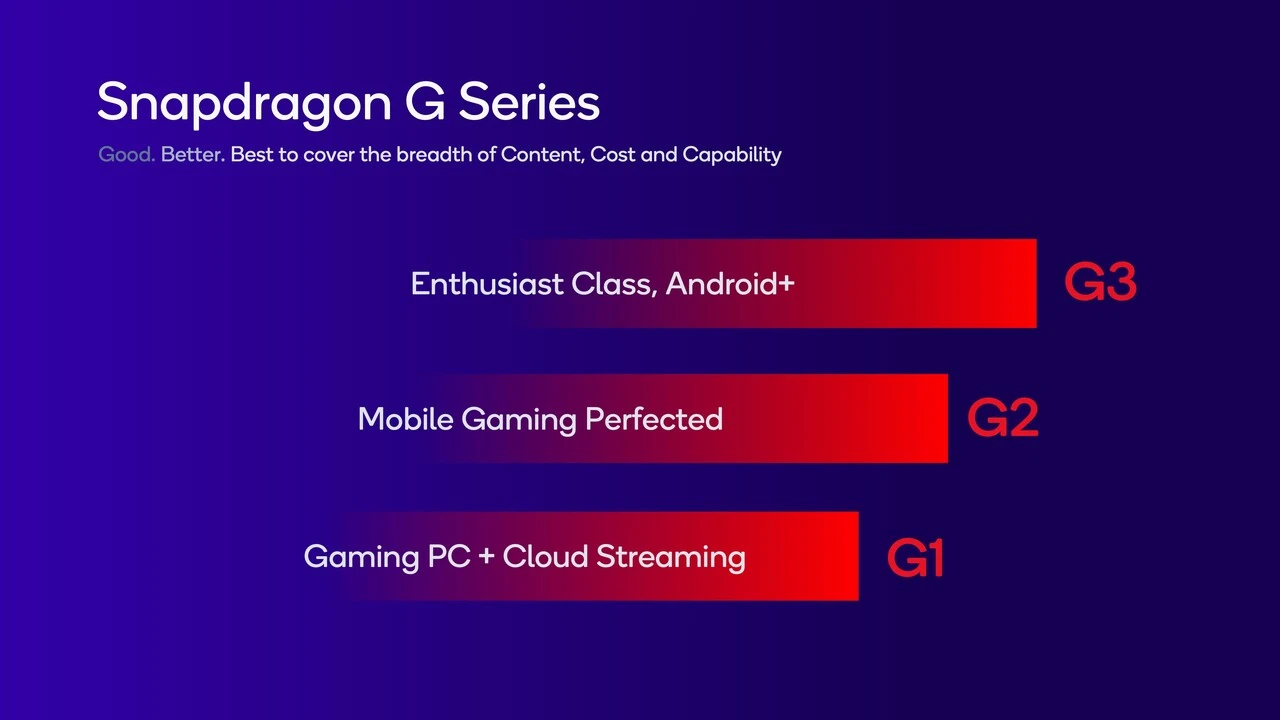 Snapdragon G Series

Good. Better. Best to cover the breadth of Content, Cost and Capability

Enthusiast Class, Android+ G3

Mobile Gaming Perfected G2

Gaming PC + Cloud Streaming G1